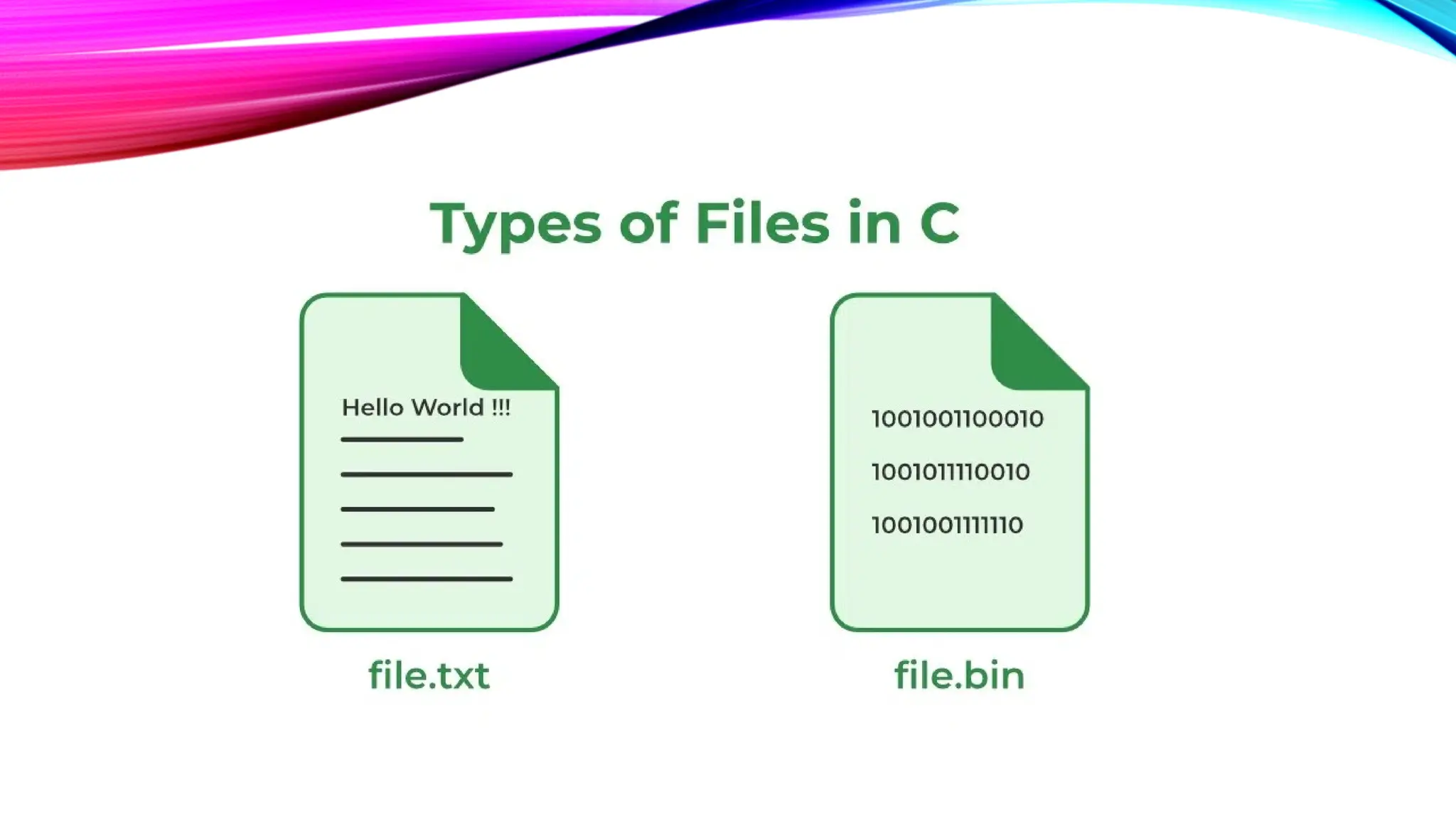 Types of Files in C

Hello World !!!

file.txt

1001001100010

1001011110010

1001001111110

file.bin